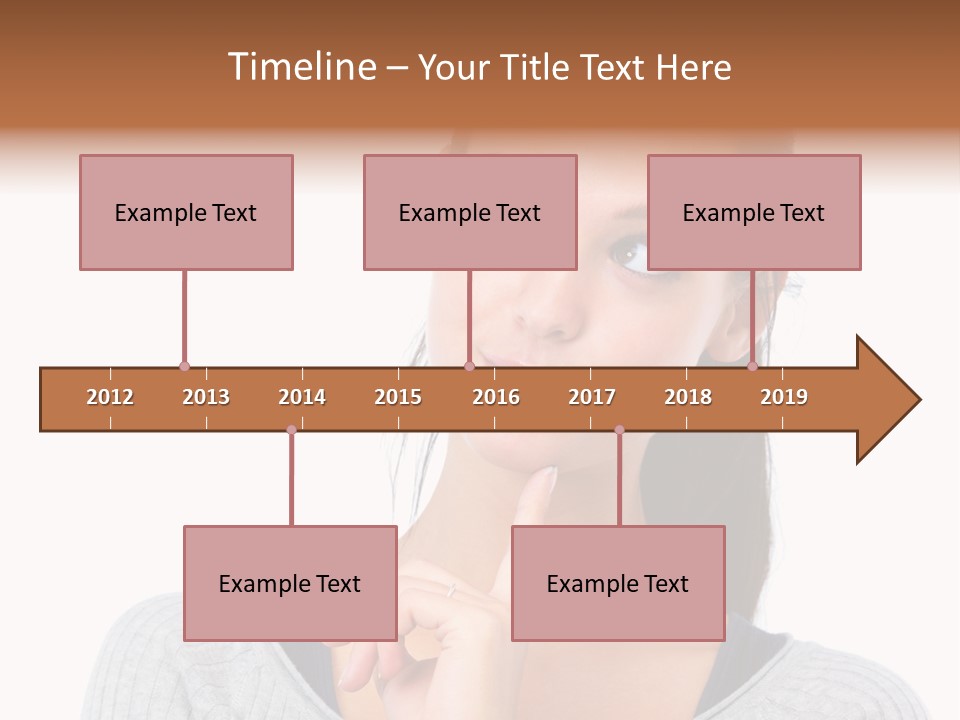 Timeline – Your Title Text Here

Example Text

Example Text

Example Text

2012 2013 2014 2015 2016 2017 2018 2019

Example Text

Example Text